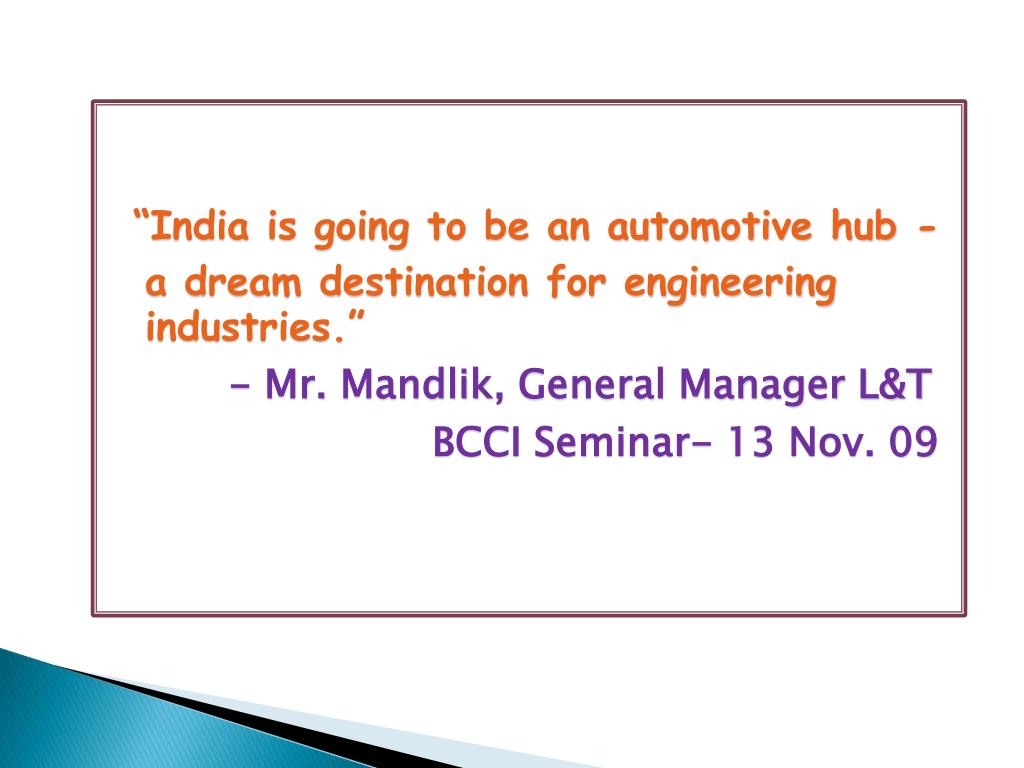 “India is going to be an automotive hub - a dream destination for engineering industries.”

- Mr. Mandlik, General Manager L&T

BCCI Seminar- 13 Nov. 09